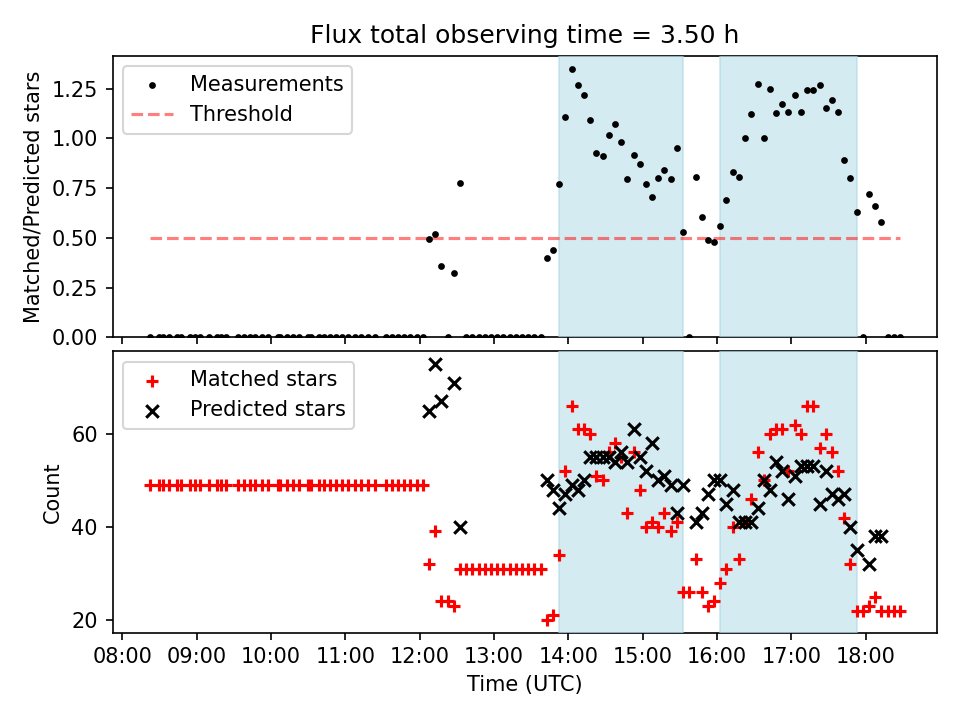 Flux total observing time = 3.50 h

Measurements
Threshold

Matched/Predicted stars

1.25
1.00
0.75
0.50
0.25
0.00

Matched stars
Predicted stars

Count

60
40
20

08:00
09:00
10:00
11:00
12:00
13:00
14:00
15:00
16:00
17:00
18:00

Time (UTC)